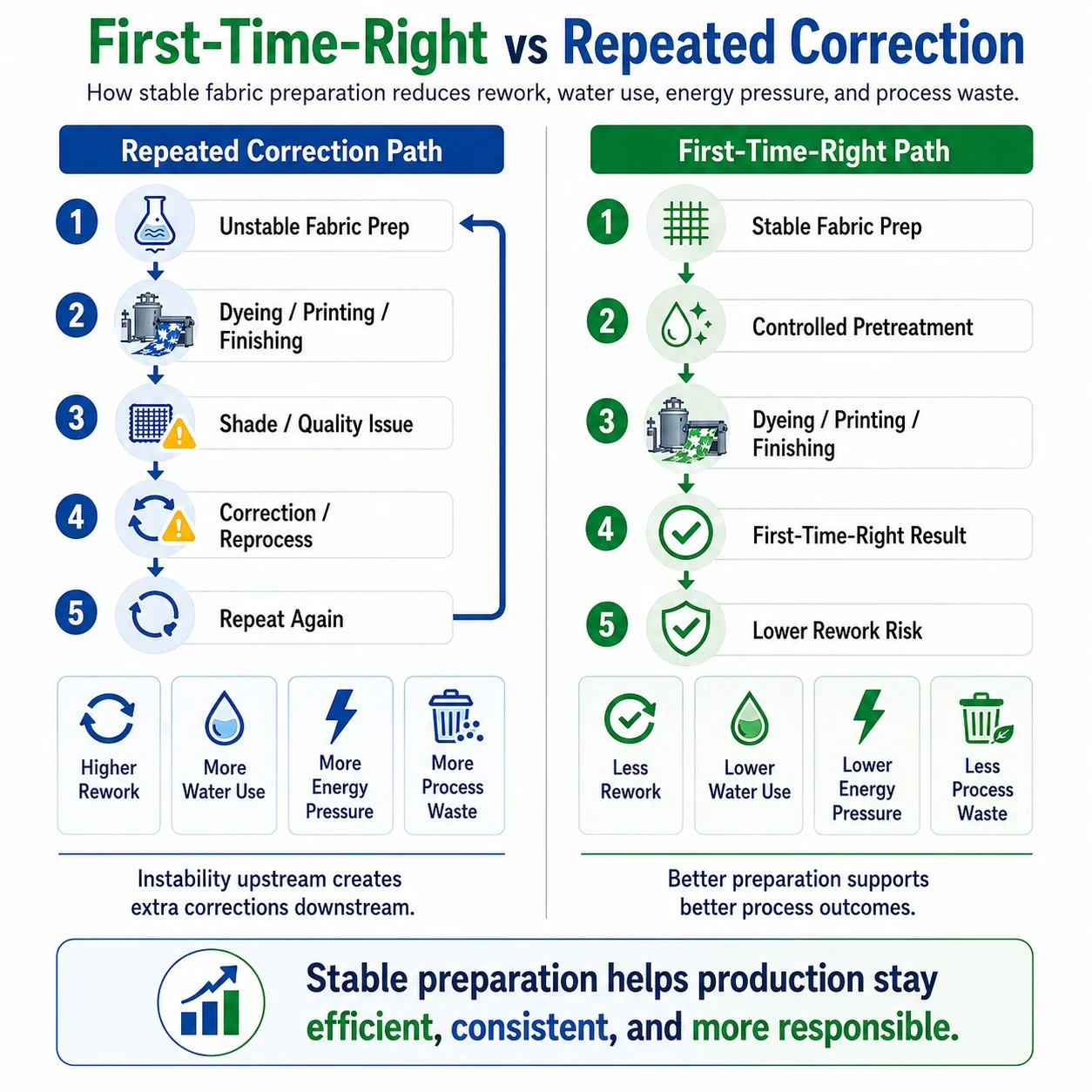 First-Time-Right vs Repeated Correction

How stable fabric preparation reduces rework, water use, energy pressure, and process waste.

Repeated Correction Path

1 Unstable Fabric Prep

2 Dyeing / Printing / Finishing

3 Shade / Quality Issue

4 Correction / Reprocess

5 Repeat Again

Higher Rework

More Water Use

More Energy Pressure

More Process Waste

Instability upstream creates extra corrections downstream.

First-Time-Right Path

1 Stable Fabric Prep

2 Controlled Pretreatment

3 Dyeing / Printing / Finishing

4 First-Time-Right Result

5 Lower Rework Risk

Less Rework

Lower Water Use

Lower Energy Pressure

Less Process Waste

Better preparation supports better process outcomes.

Stable preparation helps production stay efficient, consistent, and more responsible.